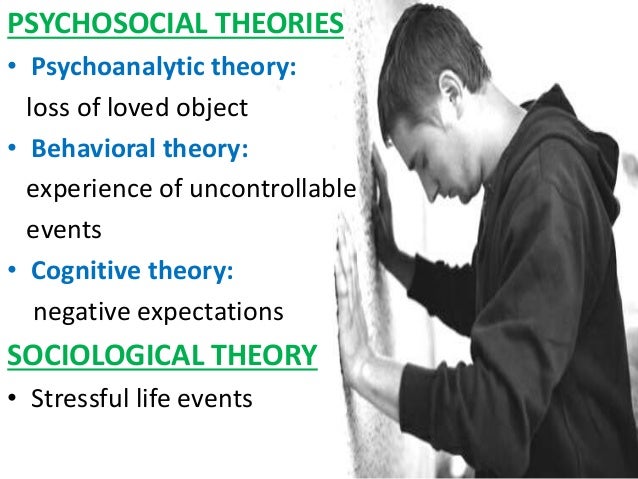 PSYCHOSOCIAL THEORIES

• Psychoanalytic theory:
loss of loved object

• Behavioral theory:
experience of uncontrollable events

• Cognitive theory:
negative expectations

SOCIOLOGICAL THEORY

• Stressful life events